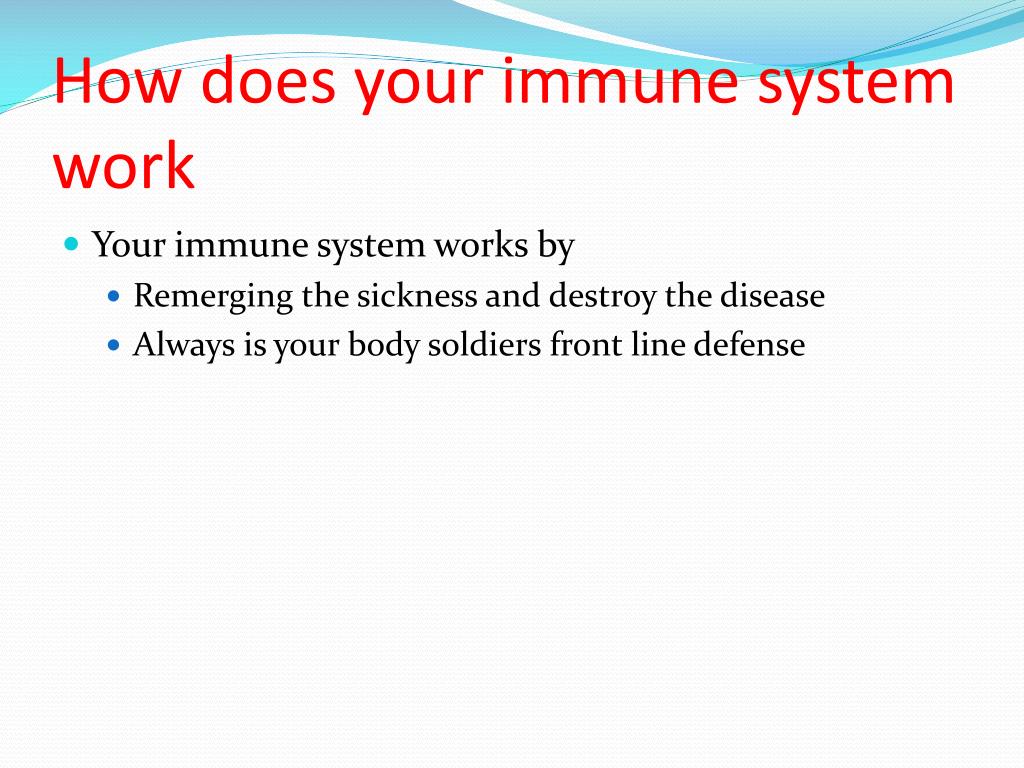 How does your immune system work

Your immune system works by

Remerging the sickness and destroy the disease

Always is your body soldiers front line defense